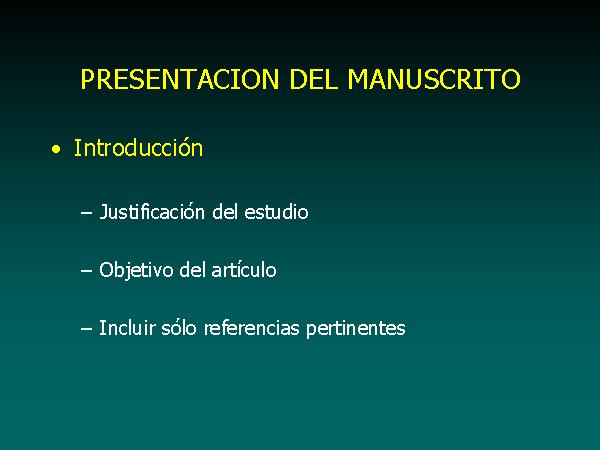 PRESENTACION DEL MANUSCRITO

• Introducción

– Justificación del estudio

– Objetivo del artículo

– Incluir sólo referencias pertinentes